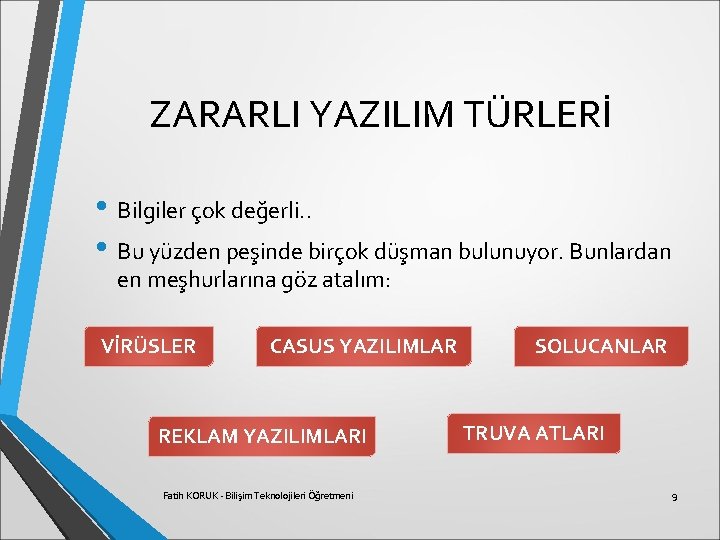 ZARARLI YAZILIM TÜRLERİ

• Bilgiler çok değerli..

• Bu yüzden peşinde birçok düşman bulunuyor. Bunlardan en meşhurlarına göz atalım:

VİRÜSLER

CASUS YAZILIMLAR

SOLUCANLAR

REKLAM YAZILIMLARI

TRUVA ATLARI

Fatih KORUK - Bilişim Teknolojileri Öğretmeni

9